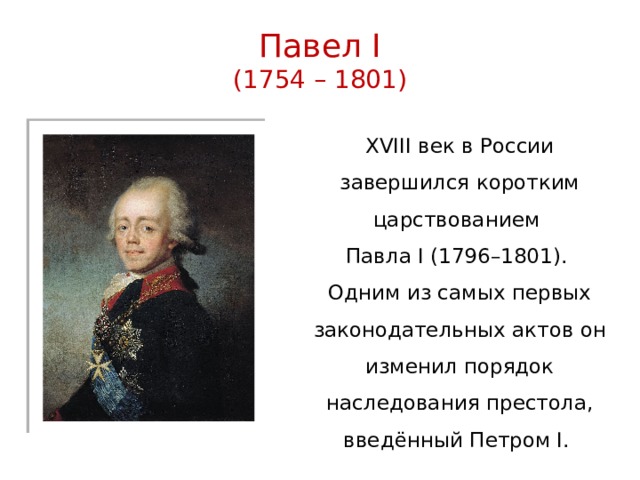 Павел I
(1754 – 1801)

XVIII век в России завершился коротким царствованием Павла I (1796–1801). Одним из самых первых законодательных актов он изменил порядок наследования престола, введённый Петром I.